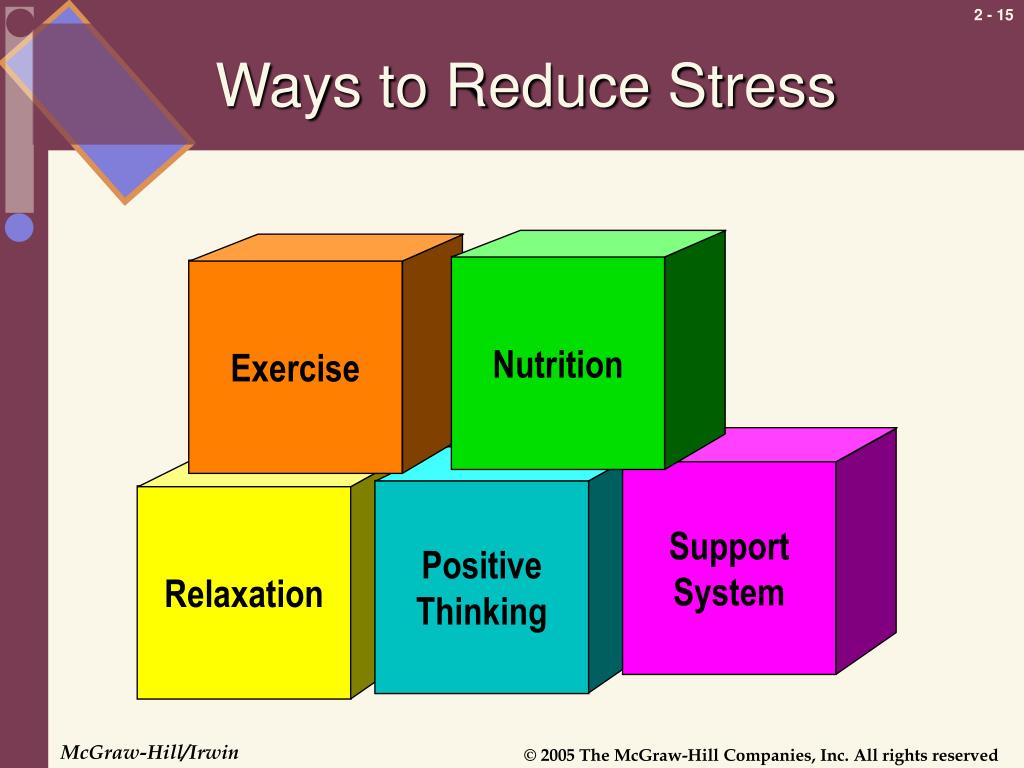 2 - 15

Ways to Reduce Stress

Exercise

Nutrition

Relaxation

Positive Thinking

Support System

McGraw-Hill/Irwin

© 2005 The McGraw-Hill Companies, Inc. All rights reserved